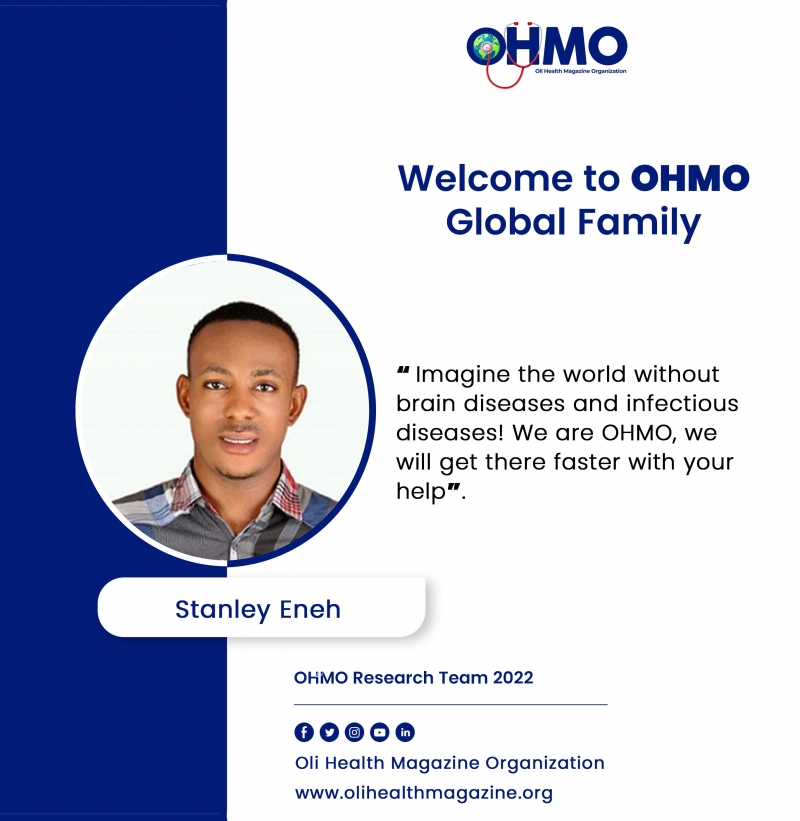 OHMO
Oli Health Magazine Organization

Welcome to OHMO Global Family

" Imagine the world without brain diseases and infectious diseases! We are OHMO, we will get there faster with your help".

Stanley Eneh

OHMO Research Team 2022

Oli Health Magazine Organization
www.olihealthmagazine.org